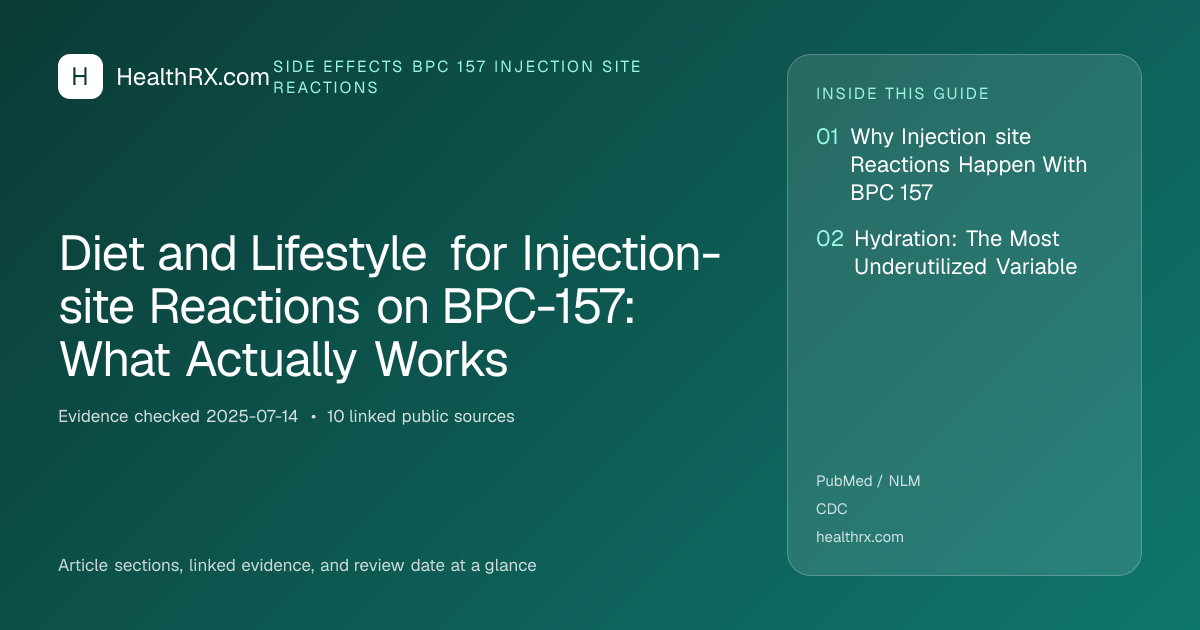 H HealthRX.com

SIDE EFFECTS BPC 157 INJECTION SITE REACTIONS

Diet and Lifestyle for Injection-site Reactions on BPC-157: What Actually Works

Evidence checked 2025-07-14 • 10 linked public sources

Article sections, linked evidence, and review date at a glance

INSIDE THIS GUIDE

01 Why Injection site Reactions Happen With BPC 157

02 Hydration: The Most Underutilized Variable

PubMed / NLM

CDC

healthrx.com